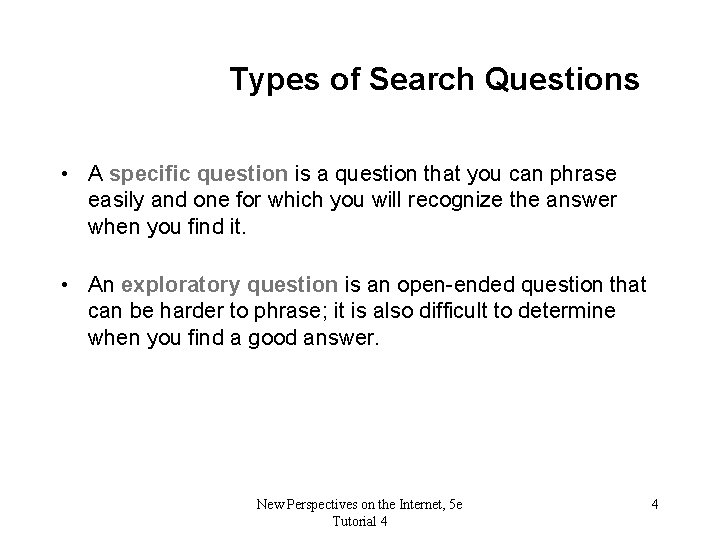 Types of Search Questions

• A specific question is a question that you can phrase easily and one for which you will recognize the answer when you find it.

• An exploratory question is an open-ended question that can be harder to phrase; it is also difficult to determine when you find a good answer.

New Perspectives on the Internet, 5e
Tutorial 4

4